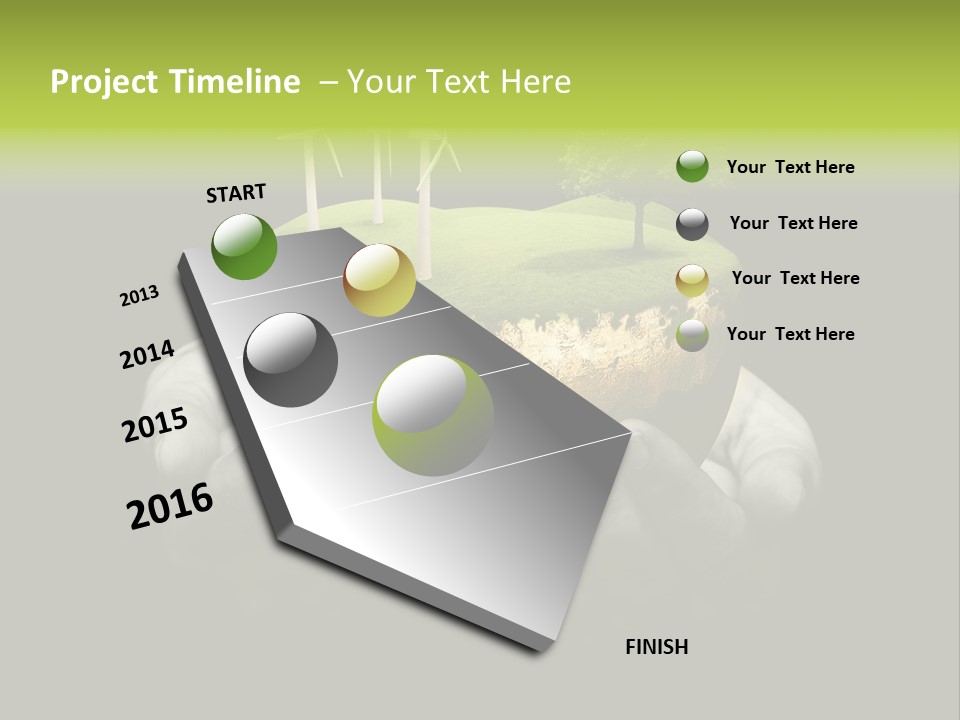 Project Timeline – Your Text Here

START

2013

2014

2015

2016

FINISH

Your Text Here

Your Text Here

Your Text Here

Your Text Here